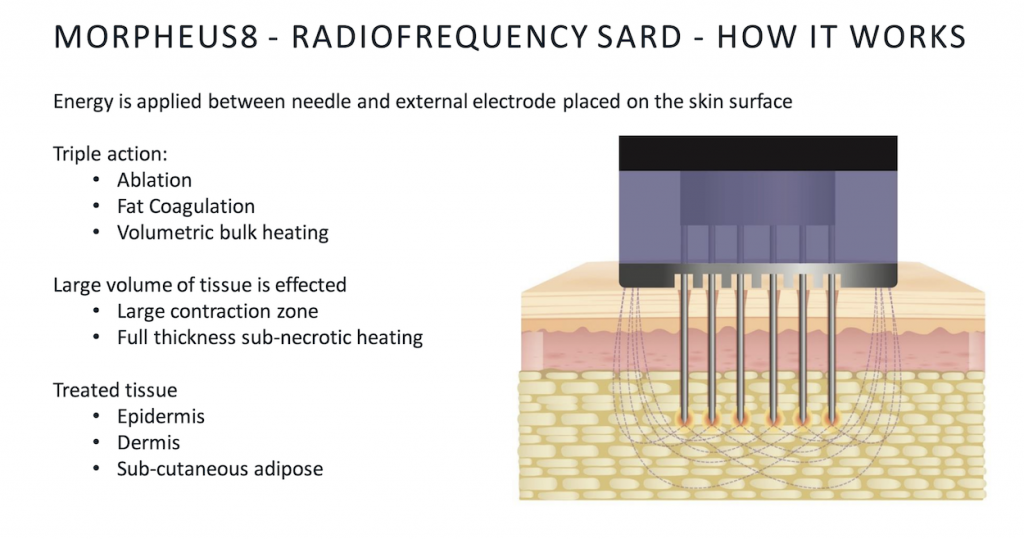 MORPHEUS8 - RADIOFREQUENCY SARD - HOW IT WORKS

Energy is applied between needle and external electrode placed on the skin surface

Triple action:
• Ablation
• Fat Coagulation
• Volumetric bulk heating

Large volume of tissue is effected
• Large contraction zone
• Full thickness sub-necrotic heating

Treated tissue
• Epidermis
• Dermis
• Sub-cutaneous adipose